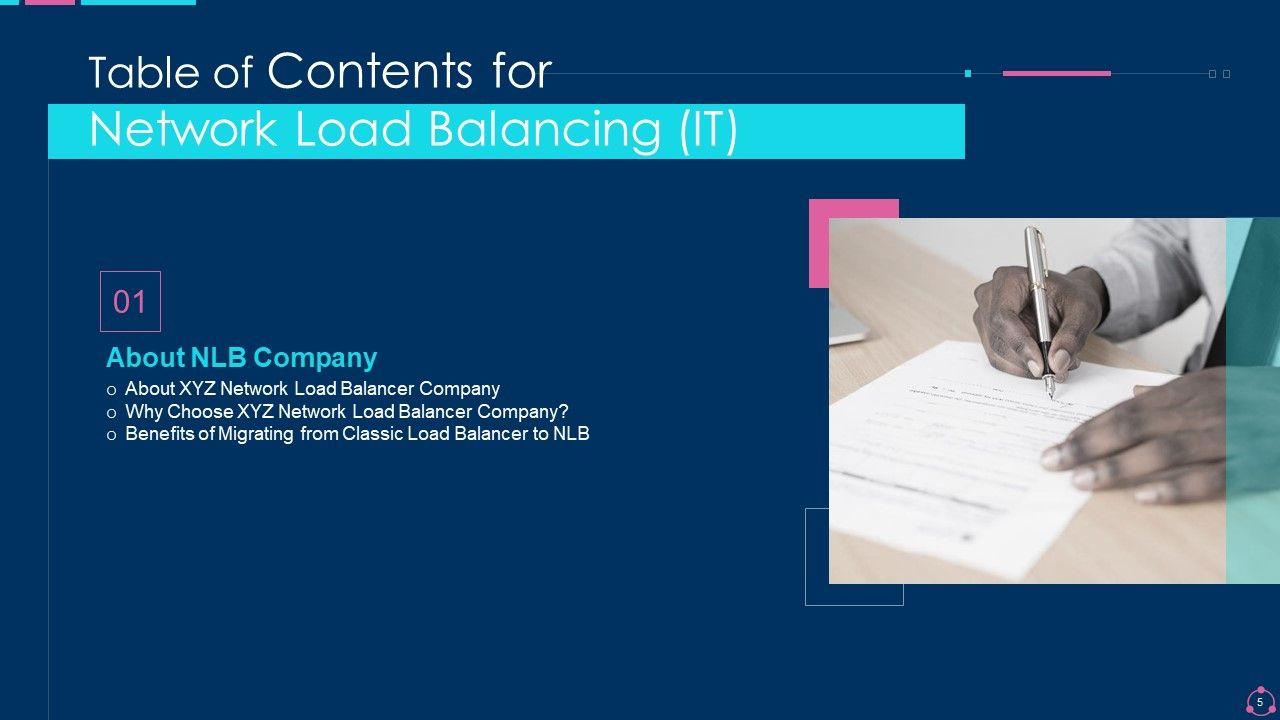 Table of Contents for
Network Load Balancing (IT)

01

About NLB Company

o About XYZ Network Load Balancer Company
o Why Choose XYZ Network Load Balancer Company?
o Benefits of Migrating from Classic Load Balancer to NLB

5